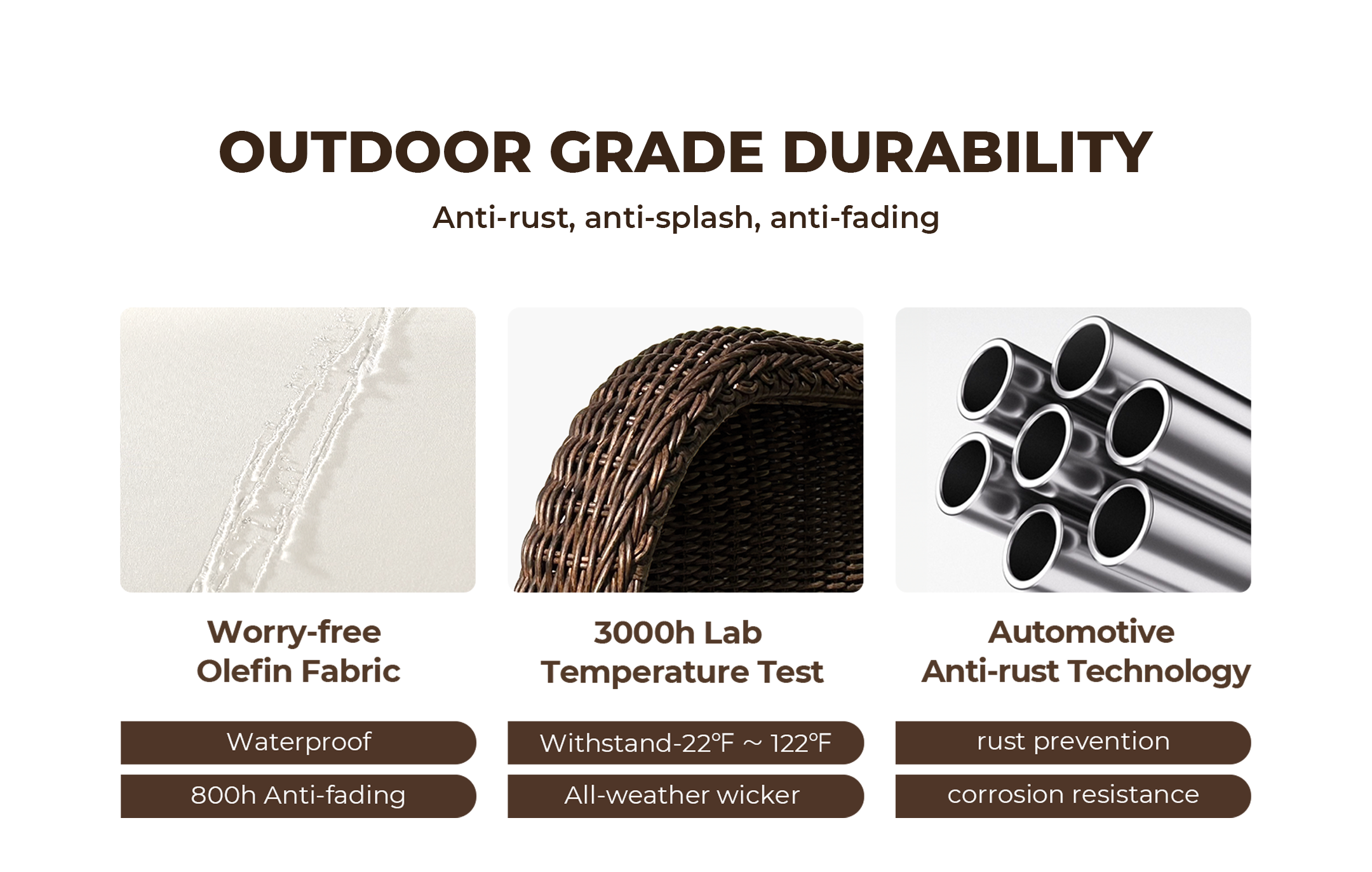 OUTDOOR GRADE DURABILITY

Anti-rust, anti-splash, anti-fading

Worry-free Olefin Fabric

Waterproof

800h Anti-fading

3000h Lab Temperature Test

Withstand-22℉ ~ 122℉

All-weather wicker

Automotive Anti-rust Technology

rust prevention

corrosion resistance